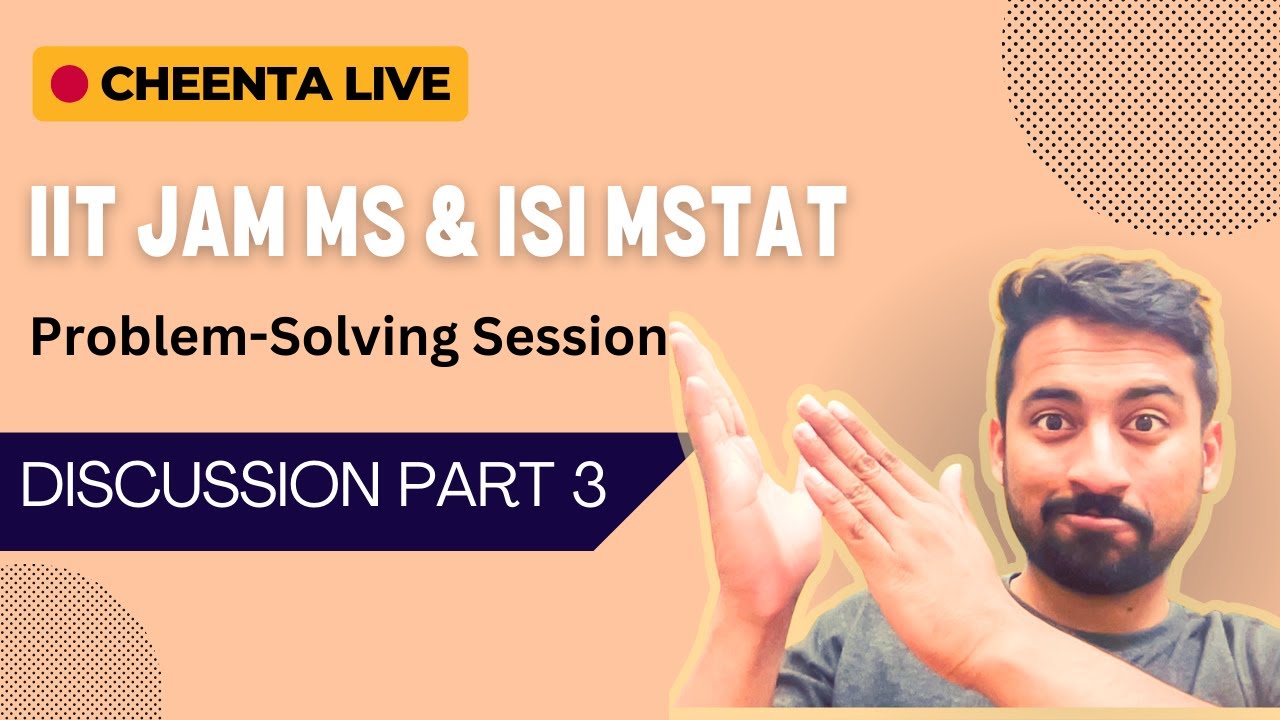 CHEENTA LIVE

IIT JAM MS & ISI MSTAT

Problem-Solving Session

DISCUSSION PART 3